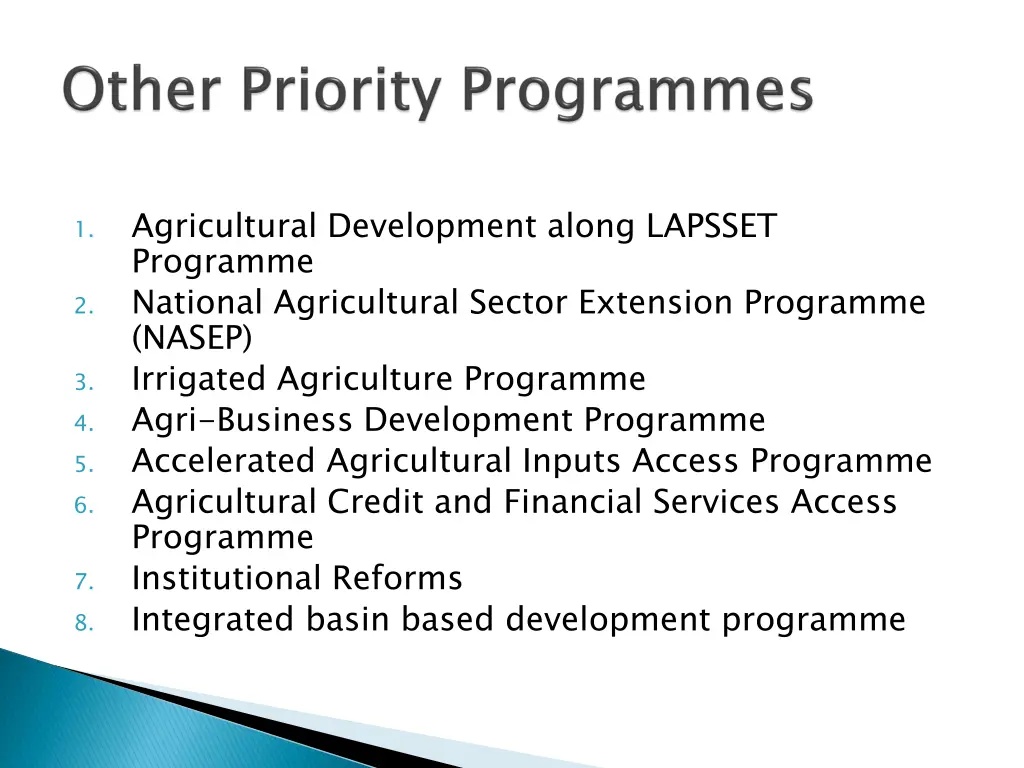 Other Priority Programmes

1. Agricultural Development along LAPSSET Programme
2. National Agricultural Sector Extension Programme (NASEP)
3. Irrigated Agriculture Programme
4. Agri-Business Development Programme
5. Accelerated Agricultural Inputs Access Programme
6. Agricultural Credit and Financial Services Access Programme
7. Institutional Reforms
8. Integrated basin based development programme